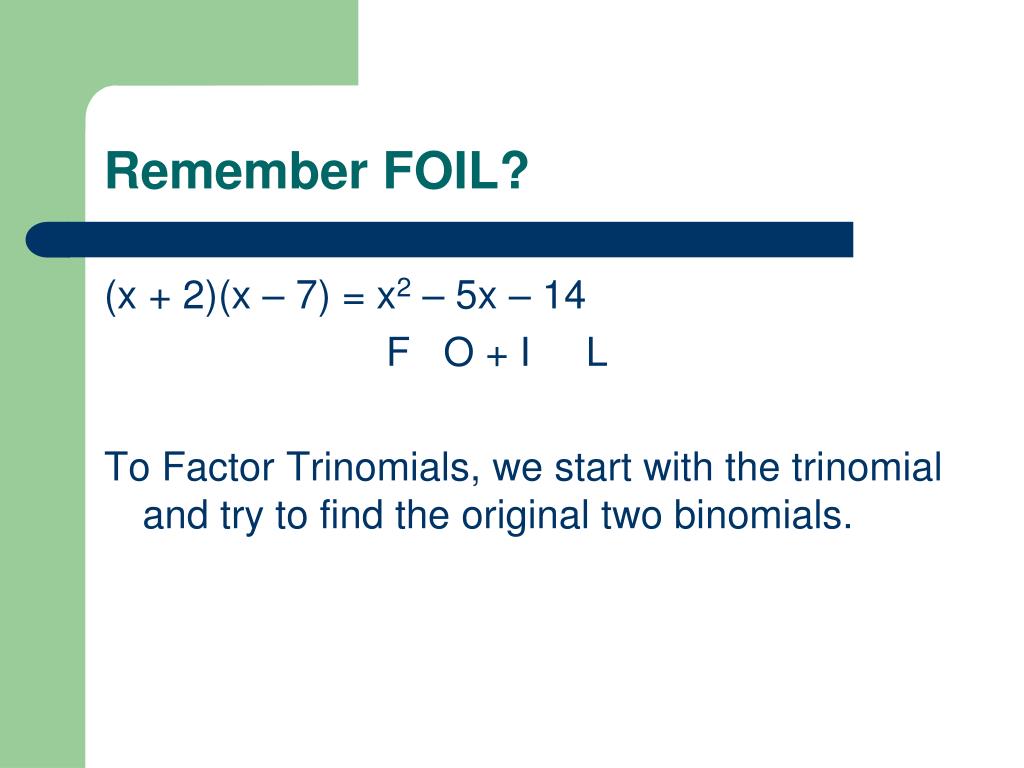 Remember FOIL?

$(x + 2)(x – 7) = x^2 – 5x – 14$

F O + I L

To Factor Trinomials, we start with the trinomial and try to find the original two binomials.